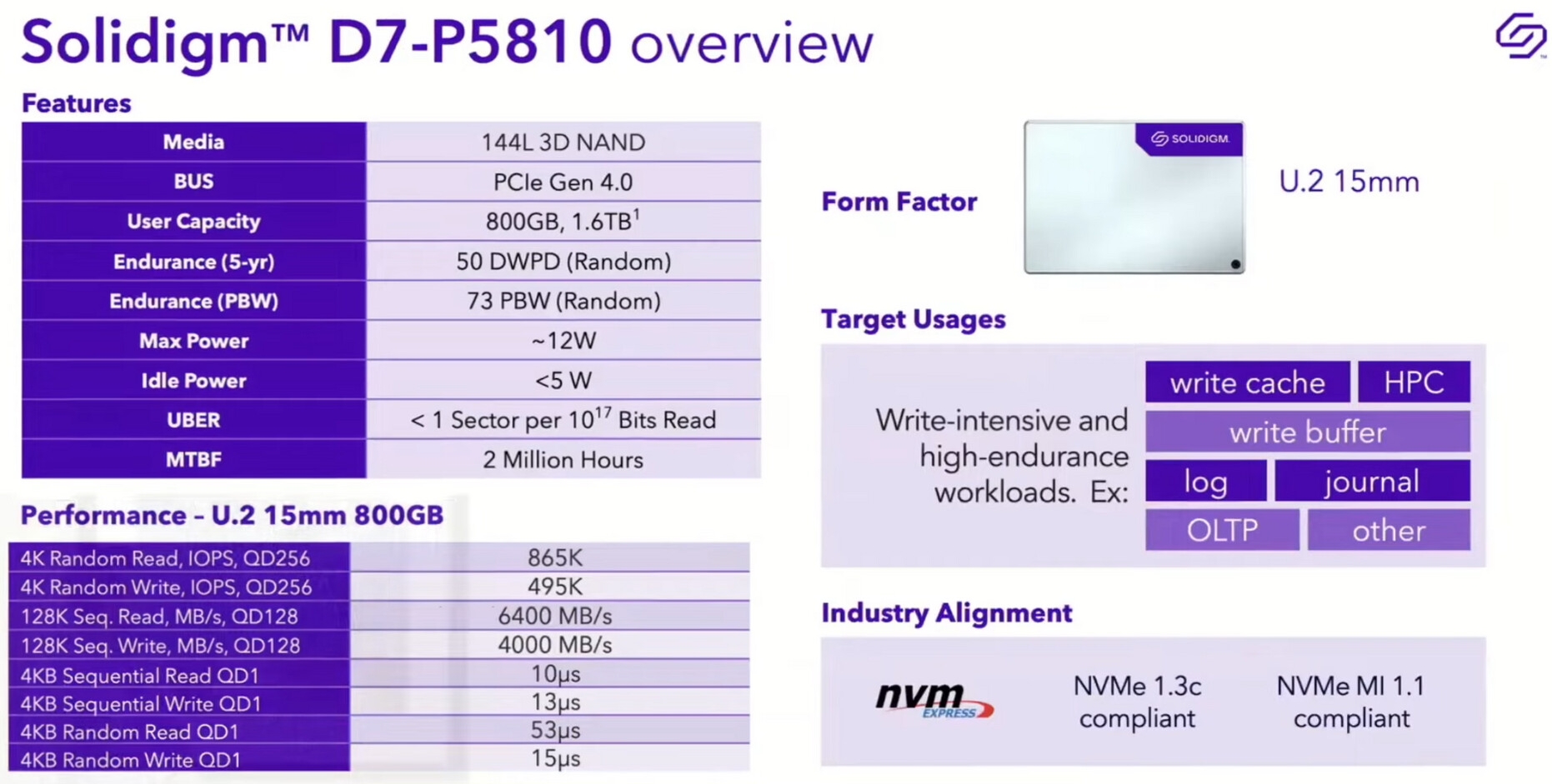 Solidigm™ D7-P5810 overview

Features

| Media | 144L 3D NAND |
|---|---|
| BUS | PCIe Gen 4.0 |
| User Capacity | 800GB, 1.6TB$^1$ |
| Endurance (5-yr) | 50 DWPD (Random) |
| Endurance (PBW) | 73 PBW (Random) |
| Max Power | ~12W |
| Idle Power | <5 W |
| UBER | < 1 Sector per $10^{17}$ Bits Read |
| MTBF | 2 Million Hours |

Performance – U.2 15mm 800GB

| 4K Random Read, IOPS, QD256 | 865K |
|---|---|
| 4K Random Write, IOPS, QD256 | 495K |
| 128K Seq. Read, MB/s, QD128 | 6400 MB/s |
| 128K Seq. Write, MB/s, QD128 | 4000 MB/s |
| 4KB Sequential Read QD1 | 10μs |
| 4KB Sequential Write QD1 | 13μs |
| 4KB Random Read QD1 | 53μs |
| 4KB Random Write QD1 | 15μs |

Form Factor

SOLIDIGM

U.2 15mm

Target Usages

Write-intensive and high-endurance workloads. Ex:

write cache HPC
write buffer
log journal
OLTP other

Industry Alignment

nvm EXPRESS

NVMe 1.3c compliant

NVMe MI 1.1 compliant